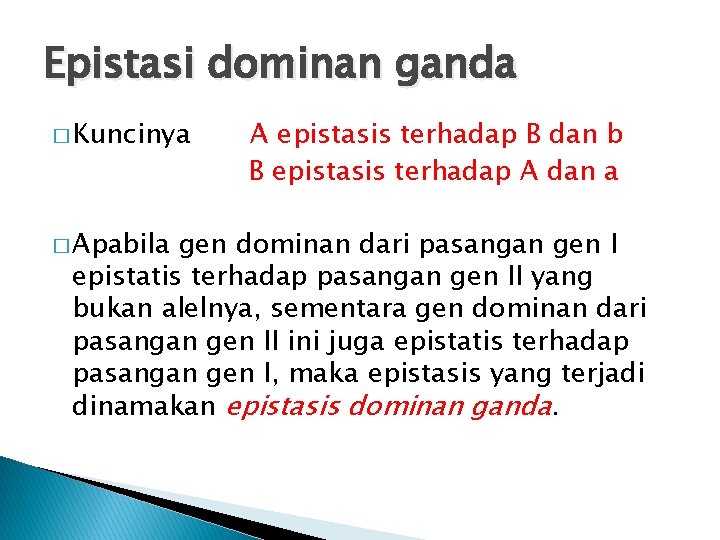 Epistasi dominan ganda

□ Kuncinya A epistasis terhadap B dan b
B epistasis terhadap A dan a

□ Apabila gen dominan dari pasangan gen I epistatis terhadap pasangan gen II yang bukan alelnya, sementara gen dominan dari pasangan gen II ini juga epistatis terhadap pasangan gen I, maka epistasis yang terjadi dinamakan epistasis dominan ganda.